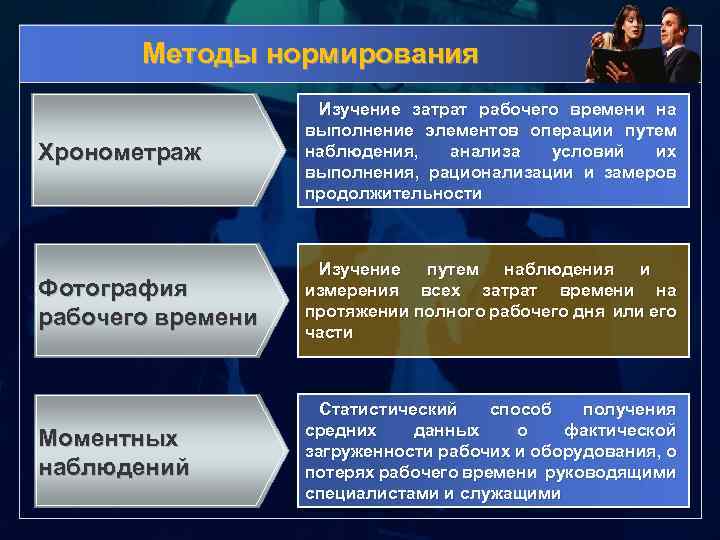 Методы нормирования

Хронометраж

Изучение затрат рабочего времени на выполнение элементов операции путем наблюдения, анализа условий их выполнения, рационализации и замеров продолжительности

Фотография рабочего времени

Изучение путем наблюдения и измерения всех затрат времени на протяжении полного рабочего дня или его части

Моментных наблюдений

Статистический способ получения средних данных о фактической загруженности рабочих и оборудования, о потерях рабочего времени руководящими специалистами и служащими